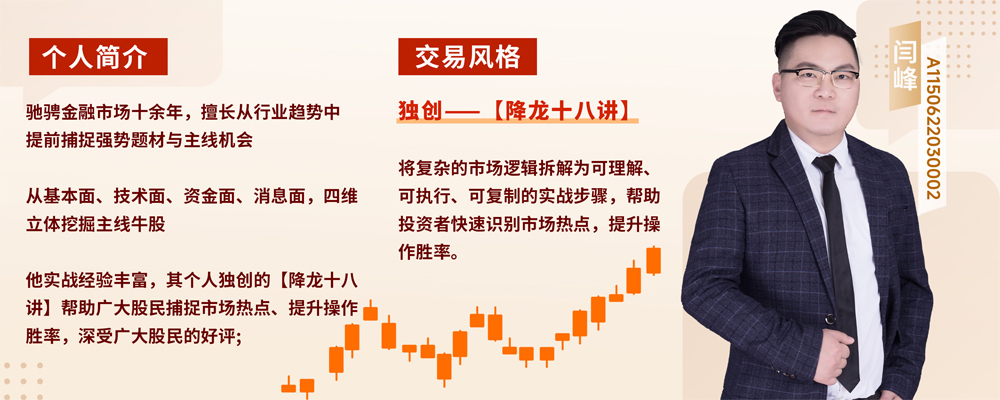 个人简介

驰骋金融市场十余年，擅长从行业趋势中提前捕捉强势题材与主线机会

从基本面、技术面、资金面、消息面，四维立体挖掘主线牛股

他实战经验丰富，其个人独创的【降龙十八讲】帮助广大股民捕捉市场热点、提升操作胜率，深受广大股民的好评；

交易风格

独创——【降龙十八讲】

将复杂的市场逻辑拆解为可理解、可执行、可复制的实战步骤，帮助投资者快速识别市场热点，提升操作胜率。

闫峰
A1150622030002